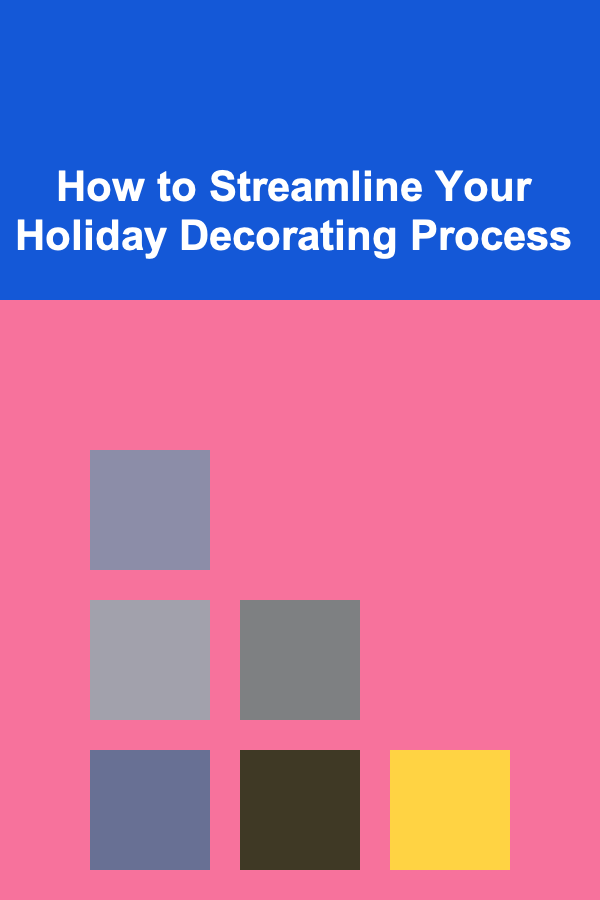 How to Streamline Your Holiday Decorating Process